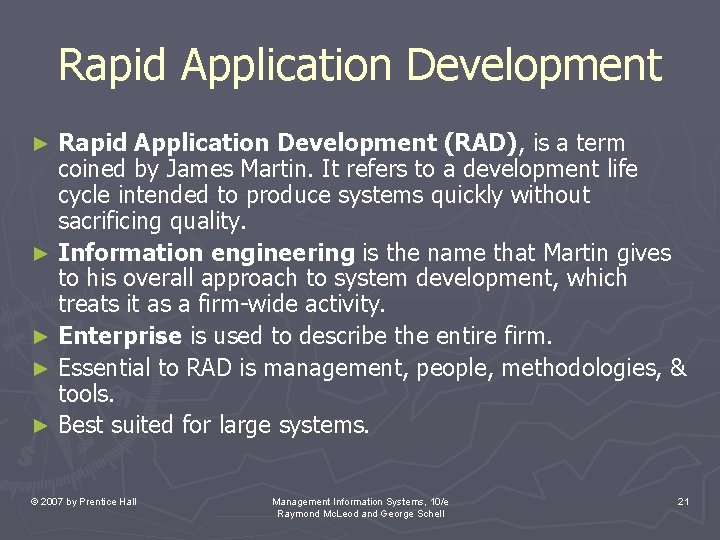 Rapid Application Development

► Rapid Application Development (RAD), is a term coined by James Martin. It refers to a development life cycle intended to produce systems quickly without sacrificing quality.

► Information engineering is the name that Martin gives to his overall approach to system development, which treats it as a firm-wide activity.

► Enterprise is used to describe the entire firm.

► Essential to RAD is management, people, methodologies, & tools.

► Best suited for large systems.

© 2007 by Prentice Hall

Management Information Systems, 10/e
Raymond McLeod and George Schell

21